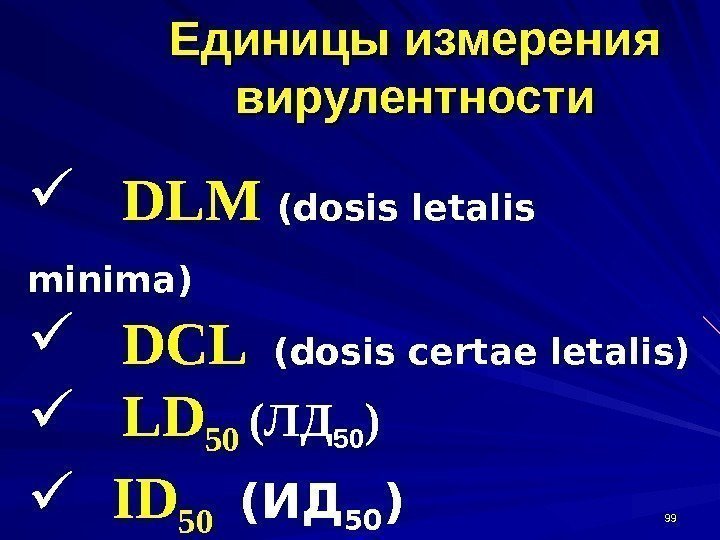 Единицы измерения вирулентности

✓ DLM (dosis letalis minima)

✓ DCL (dosis certae letalis)

✓ $LD_{50}$ ($ЛД_{50}$)

✓ $ID_{50}$ ($ИД_{50}$)

99